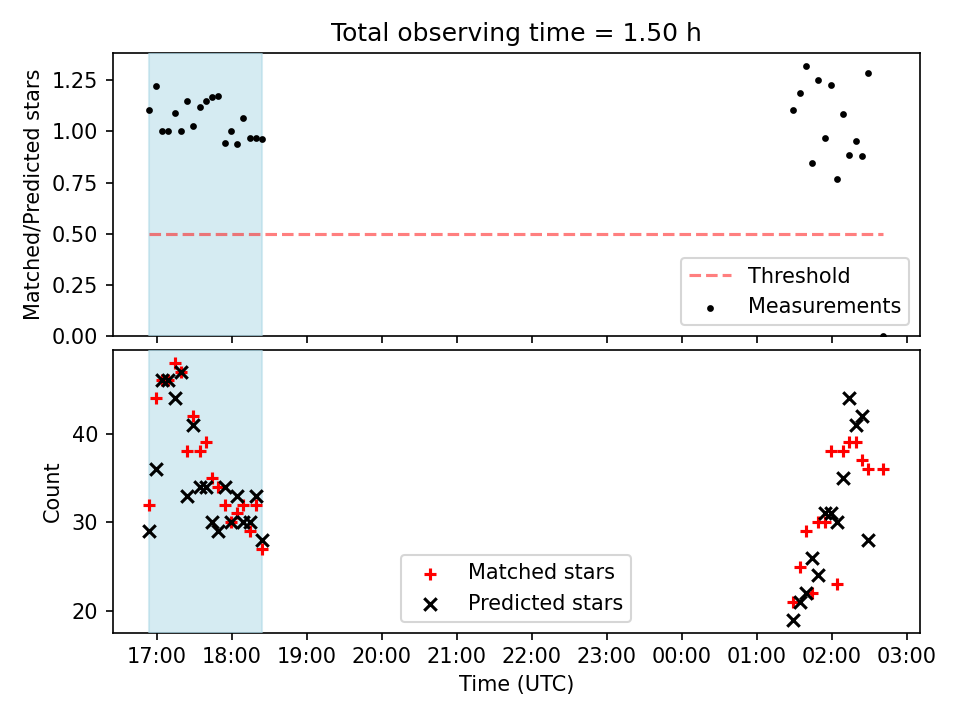 Total observing time = 1.50 h

Matched/Predicted stars

1.25
1.00
0.75
0.50
0.25
0.00

Threshold
Measurements

Count

40
30
20

Matched stars
Predicted stars

17:00 18:00 19:00 20:00 21:00 22:00 23:00 00:00 01:00 02:00 03:00

Time (UTC)